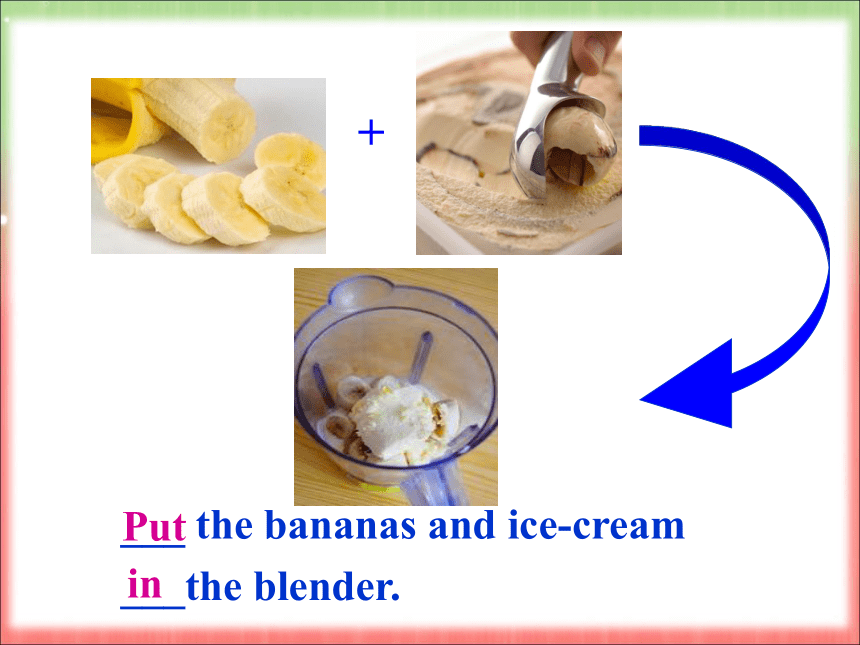 +

Put the bananas and ice-cream in the blender.